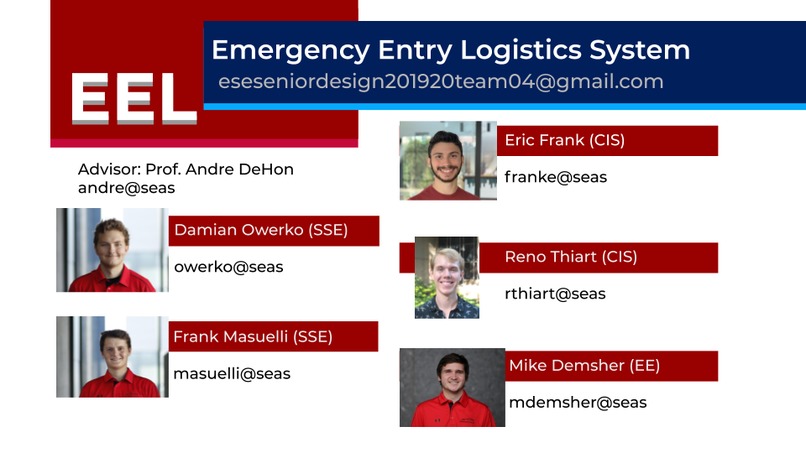 EEL

Emergency Entry Logistics System
eseseniordesign201920team04@gmail.com

Advisor: Prof. Andre DeHon
andre@seas

Damian Owerko (SSE)
owerko@seas

Frank Masuelli (SSE)
masuelli@seas

Eric Frank (CIS)
franke@seas

Reno Thiart (CIS)
rthiart@seas

Mike Demsher (EE)
mdemsher@seas